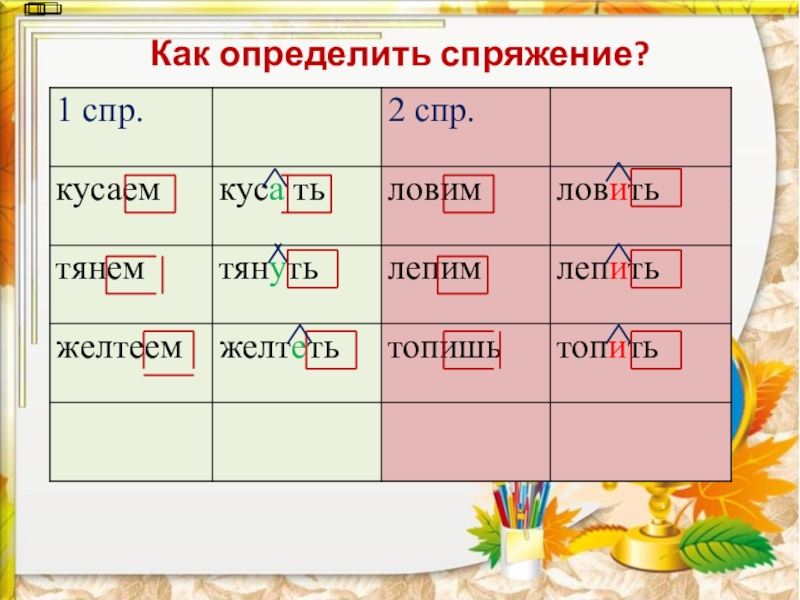 Как определить спряжение?

| 1 спр. | | 2 спр. | |
|---|---|---|---|
| кусаем | кусать | ловим | ловить |
| тянем | тянуть | лепим | лепить |
| желтеем | желтеть | топишь | топить |
| | | | |